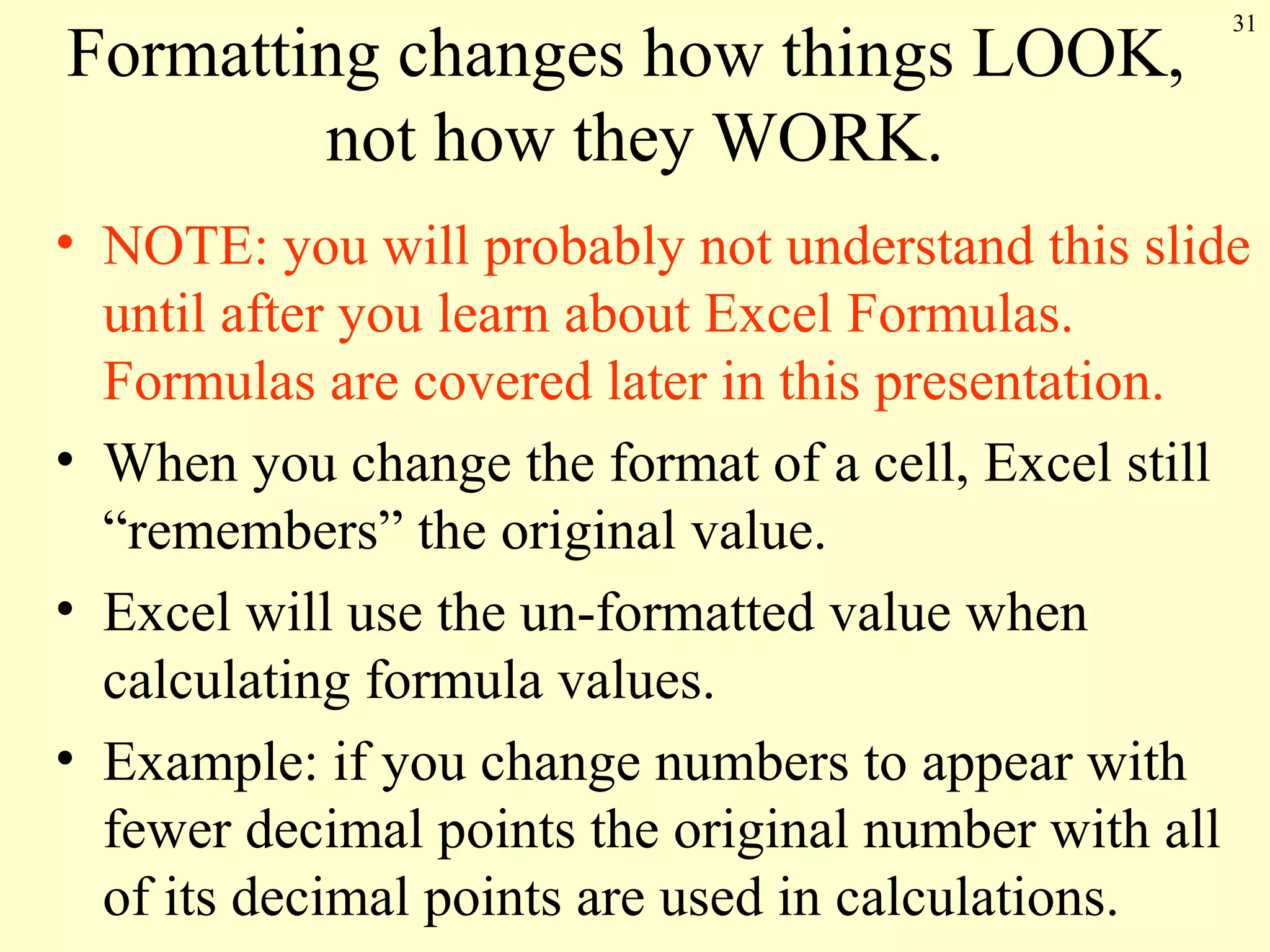 31

Formatting changes how things LOOK, not how they WORK.

• NOTE: you will probably not understand this slide until after you learn about Excel Formulas. Formulas are covered later in this presentation.

• When you change the format of a cell, Excel still “remembers” the original value.

• Excel will use the un-formatted value when calculating formula values.

• Example: if you change numbers to appear with fewer decimal points the original number with all of its decimal points are used in calculations.